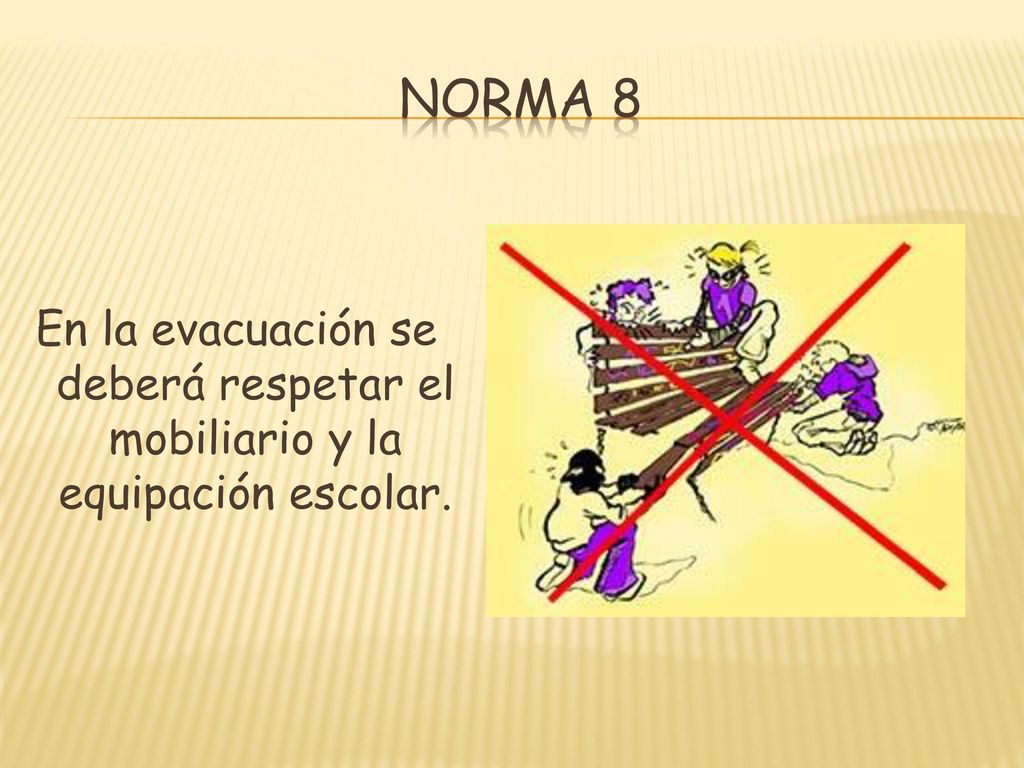 NORMA 8

En la evacuación se deberá respetar el mobiliario y la equipación escolar.